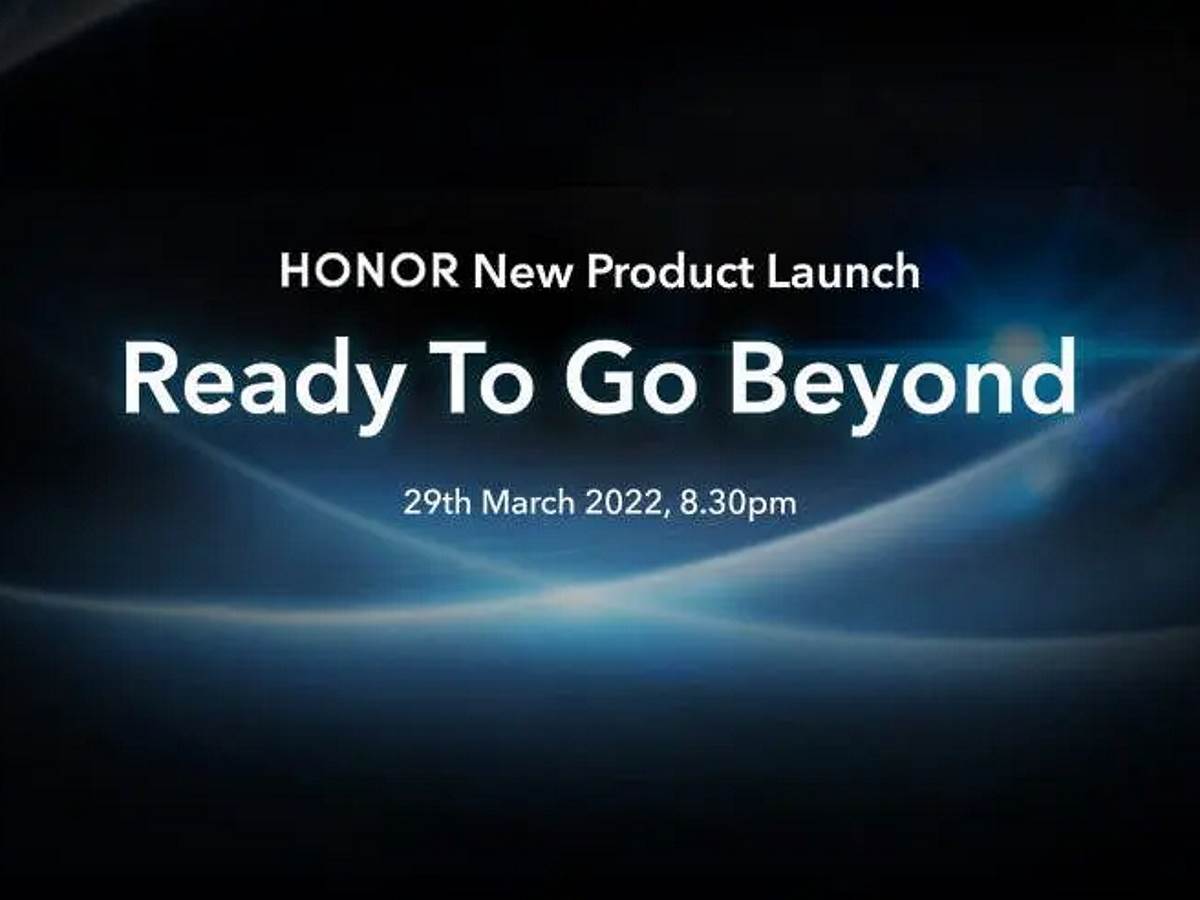 HONOR New Product Launch

Ready To Go Beyond

29th March 2022, 8.30pm